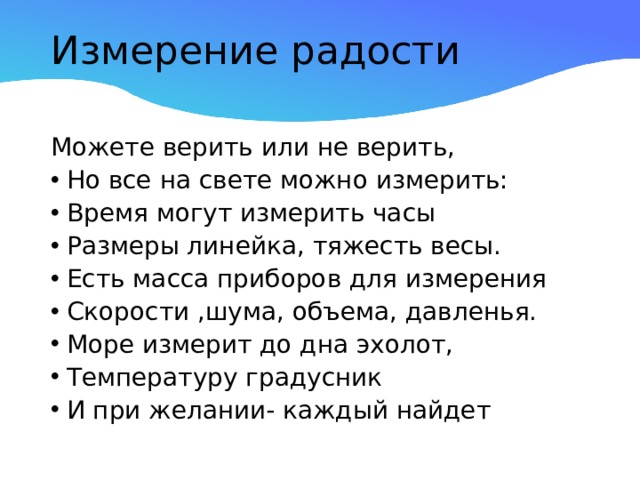 Измерение радости

Можете верить или не верить,
• Но все на свете можно измерить:
• Время могут измерить часы
• Размеры линейка, тяжесть весы.
• Есть масса приборов для измерения
• Скорости ,шума, объема, давленья.
• Море измерит до дна эхолот,
• Температуру градусник
• И при желании- каждый найдет